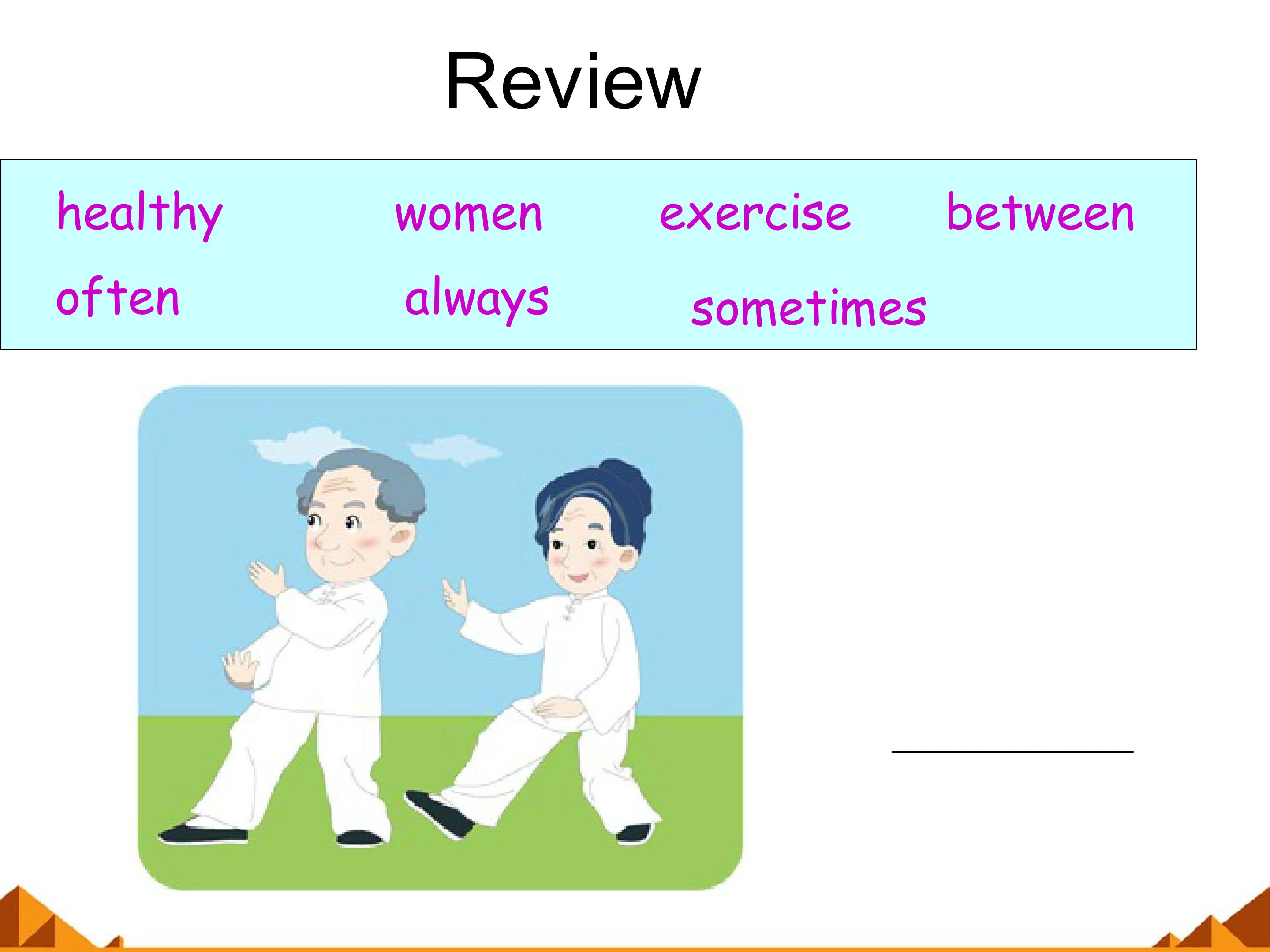 Review

healthy women exercise between
often always sometimes

____